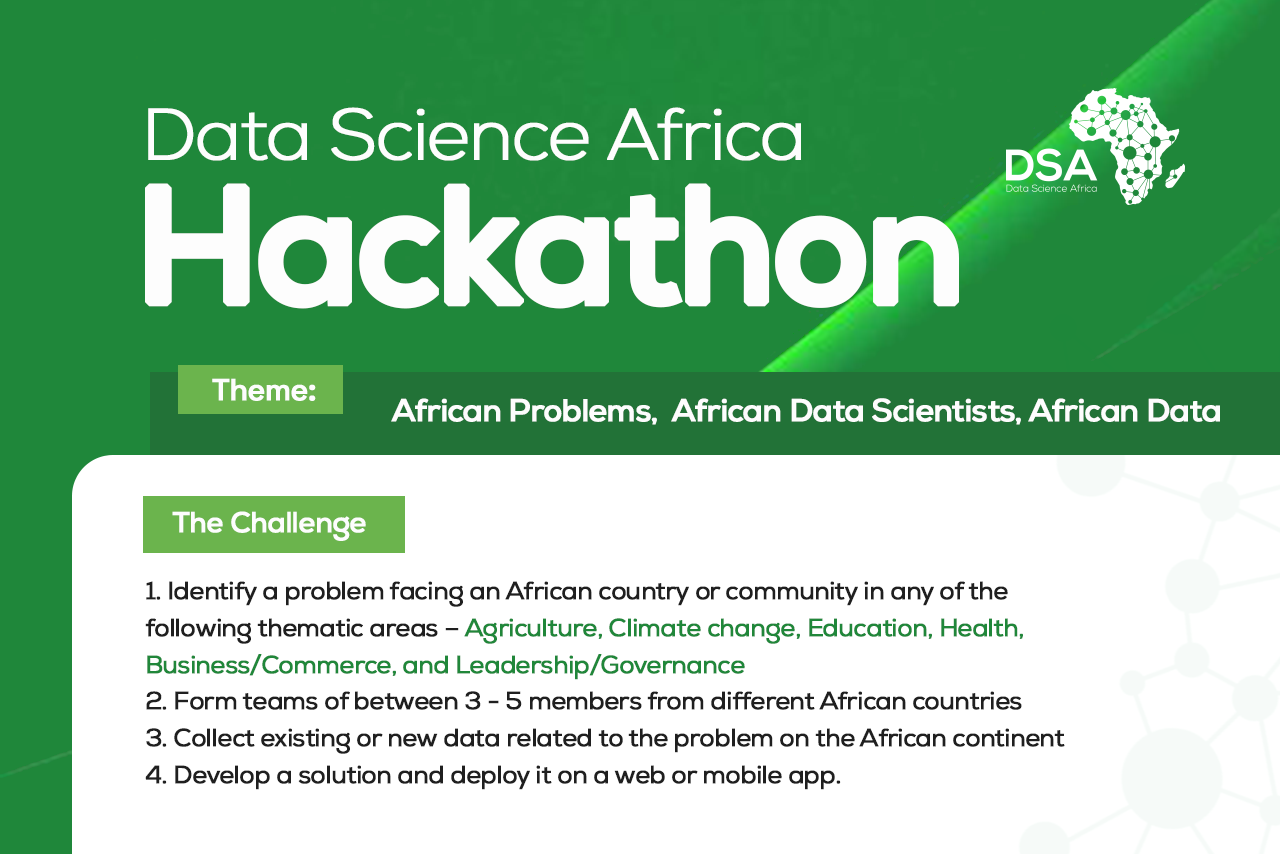 Data Science Africa
Hackathon

DSA
Data Science Africa

Theme:
African Problems, African Data Scientists, African Data

The Challenge

1. Identify a problem facing an African country or community in any of the following thematic areas – Agriculture, Climate change, Education, Health, Business/Commerce, and Leadership/Governance
2. Form teams of between 3 - 5 members from different African countries
3. Collect existing or new data related to the problem on the African continent
4. Develop a solution and deploy it on a web or mobile app.